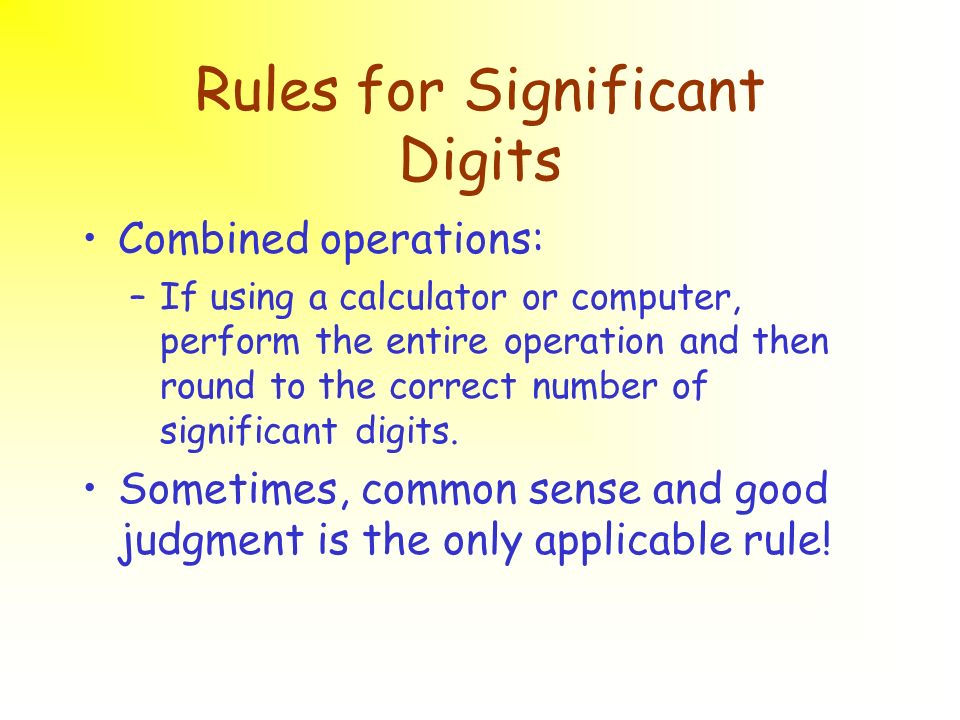 Rules for Significant Digits

• Combined operations:

– If using a calculator or computer, perform the entire operation and then round to the correct number of significant digits.

• Sometimes, common sense and good judgment is the only applicable rule!